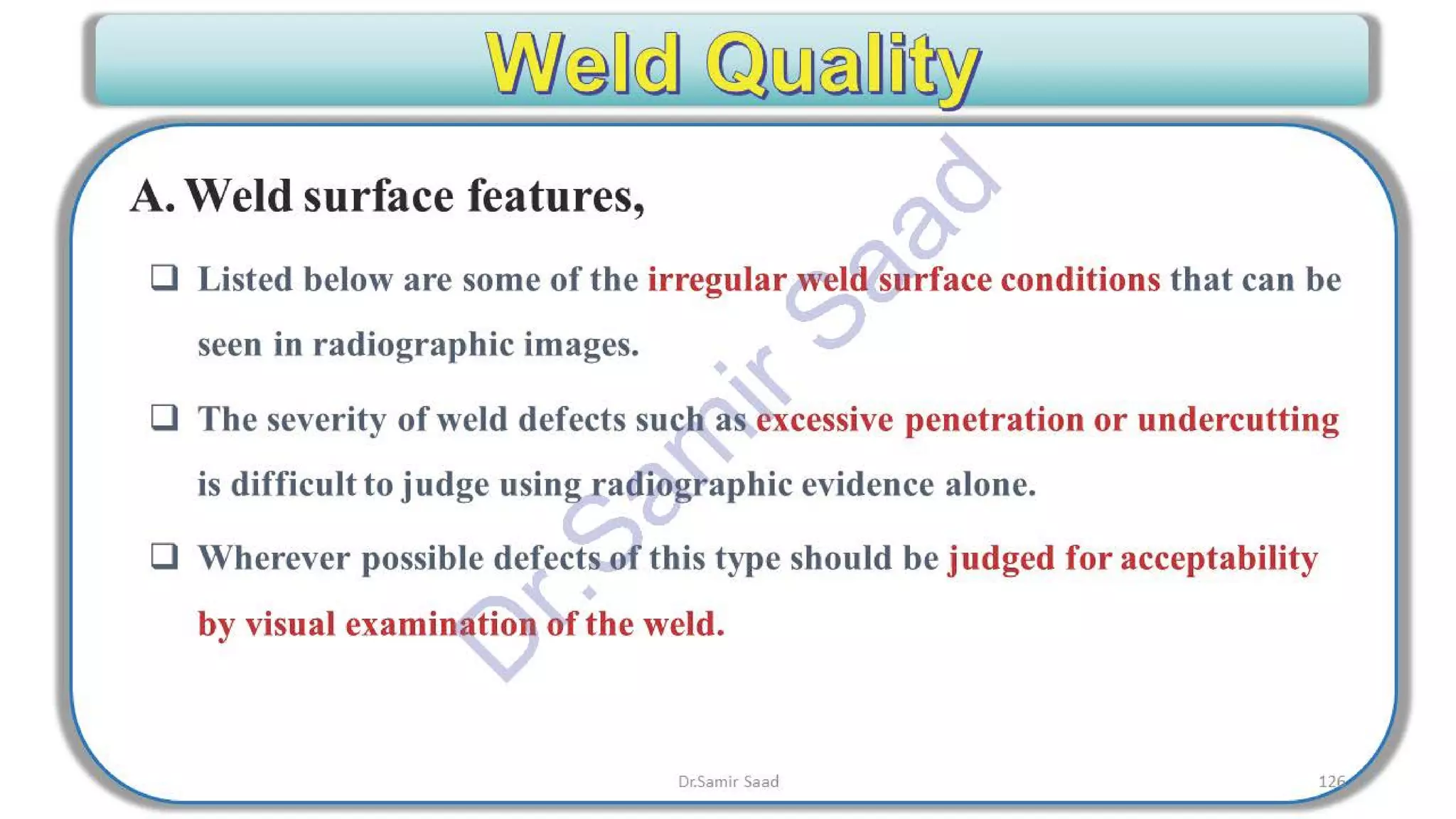 Weld Quality

A. Weld surface features,

❑ Listed below are some of the irregular weld surface conditions that can be seen in radiographic images.

❑ The severity of weld defects such as excessive penetration or undercutting is difficult to judge using radiographic evidence alone.

❑ Wherever possible defects of this type should be judged for acceptability by visual examination of the weld.

Dr.Samir Saad

Dr.Samir Saad

126